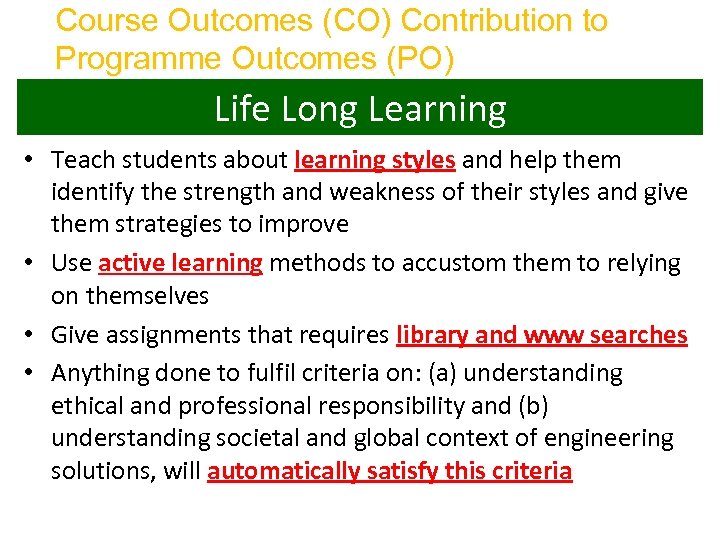 Course Outcomes (CO) Contribution to Programme Outcomes (PO)

Life Long Learning

• Teach students about learning styles and help them identify the strength and weakness of their styles and give them strategies to improve
• Use active learning methods to accustom them to relying on themselves
• Give assignments that requires library and www searches
• Anything done to fulfil criteria on: (a) understanding ethical and professional responsibility and (b) understanding societal and global context of engineering solutions, will automatically satisfy this criteria